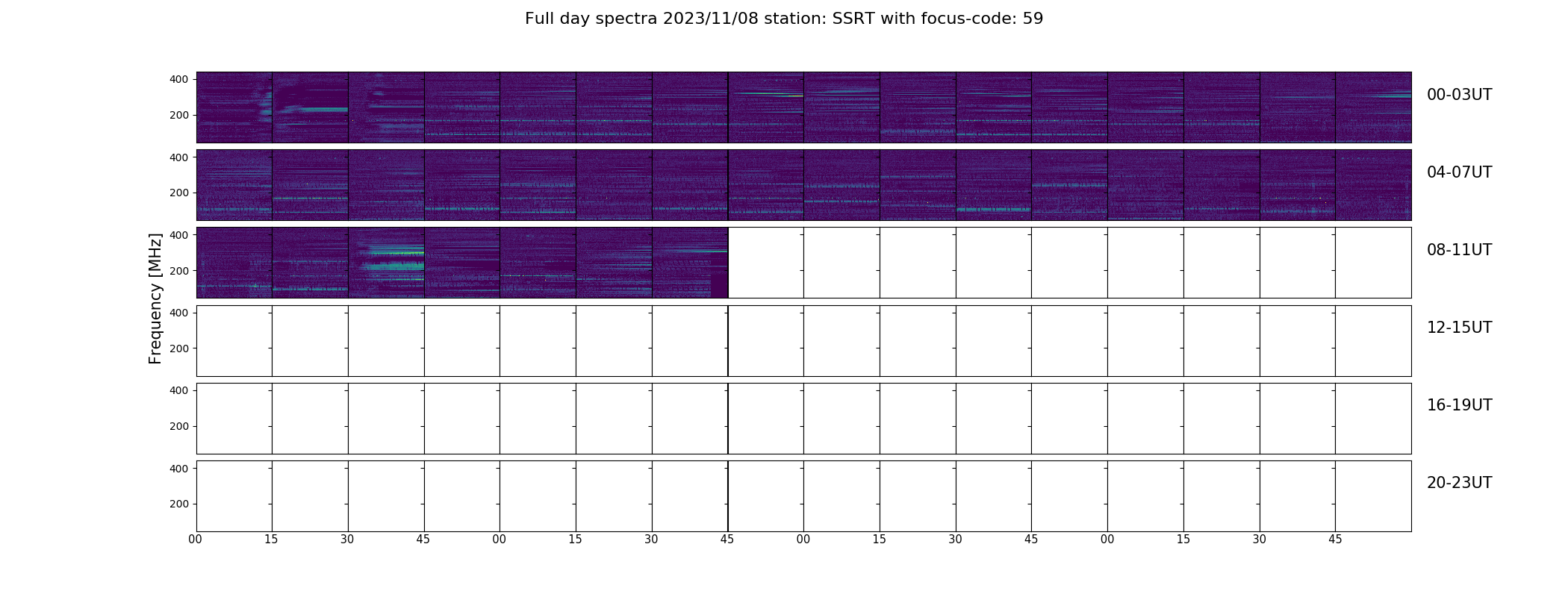 Full day spectra 2023/11/08 station: SSRT with focus-code: 59

Frequency [MHz]

400
200
00-03UT

400
200
04-07UT

400
200
08-11UT

400
200
12-15UT

400
200
16-19UT

400
200
20-23UT

00 15 30 45 00 15 30 45 00 15 30 45 00 15 30 45